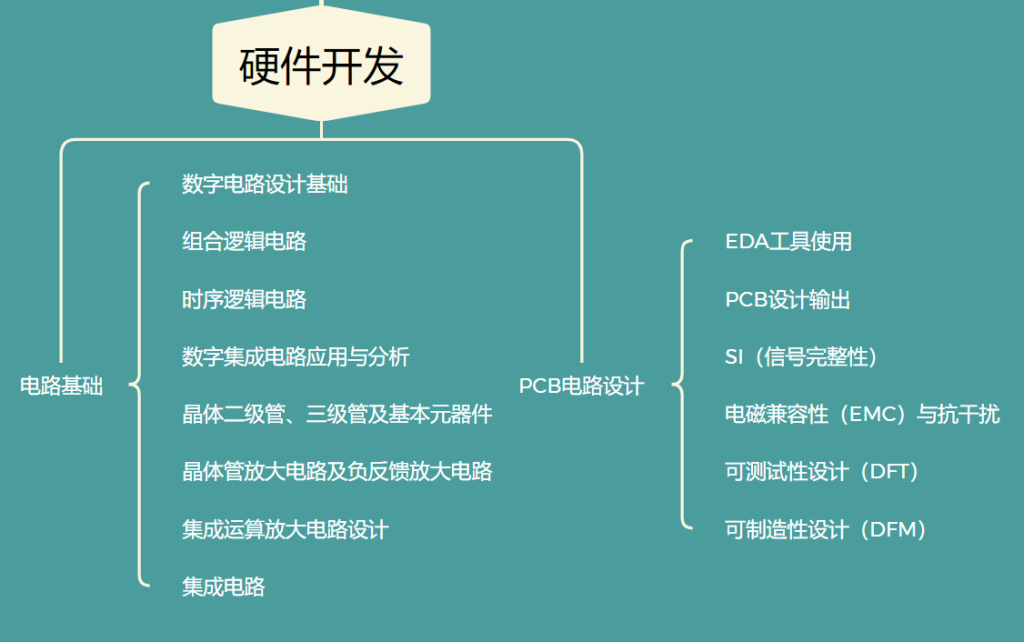 硬件开发

电路基础

数字电路设计基础
组合逻辑电路
时序逻辑电路
数字集成电路应用与分析
晶体二级管、三级管及基本元器件
晶体管放大电路及负反馈放大电路
集成运算放大电路设计
集成电路

PCB电路设计

EDA工具使用
PCB设计输出
SI（信号完整性）
电磁兼容性（EMC）与抗干扰
可测试性设计（DFT）
可制造性设计（DFM）